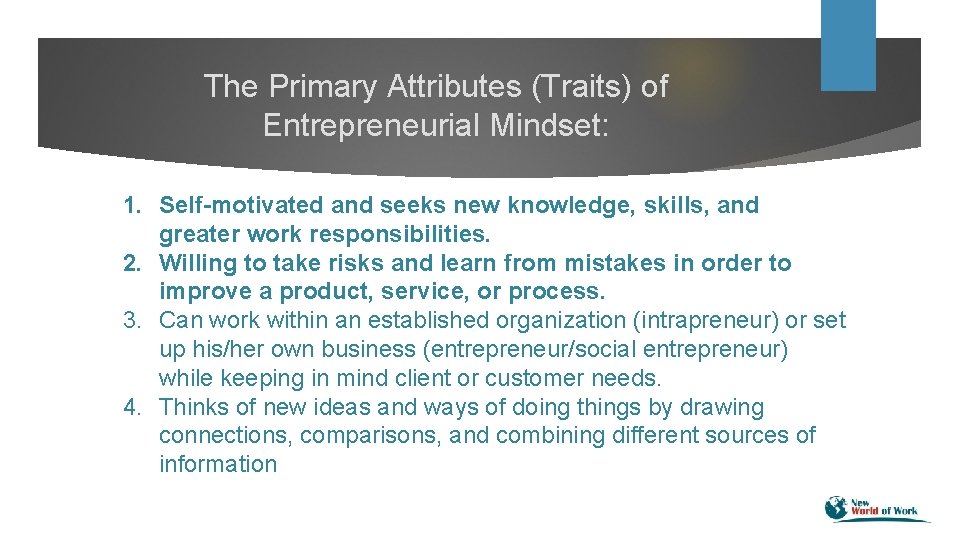 The Primary Attributes (Traits) of Entrepreneurial Mindset:

1. Self-motivated and seeks new knowledge, skills, and greater work responsibilities.
2. Willing to take risks and learn from mistakes in order to improve a product, service, or process.
3. Can work within an established organization (intrapreneur) or set up his/her own business (entrepreneur/social entrepreneur) while keeping in mind client or customer needs.
4. Thinks of new ideas and ways of doing things by drawing connections, comparisons, and combining different sources of information

New World of Work